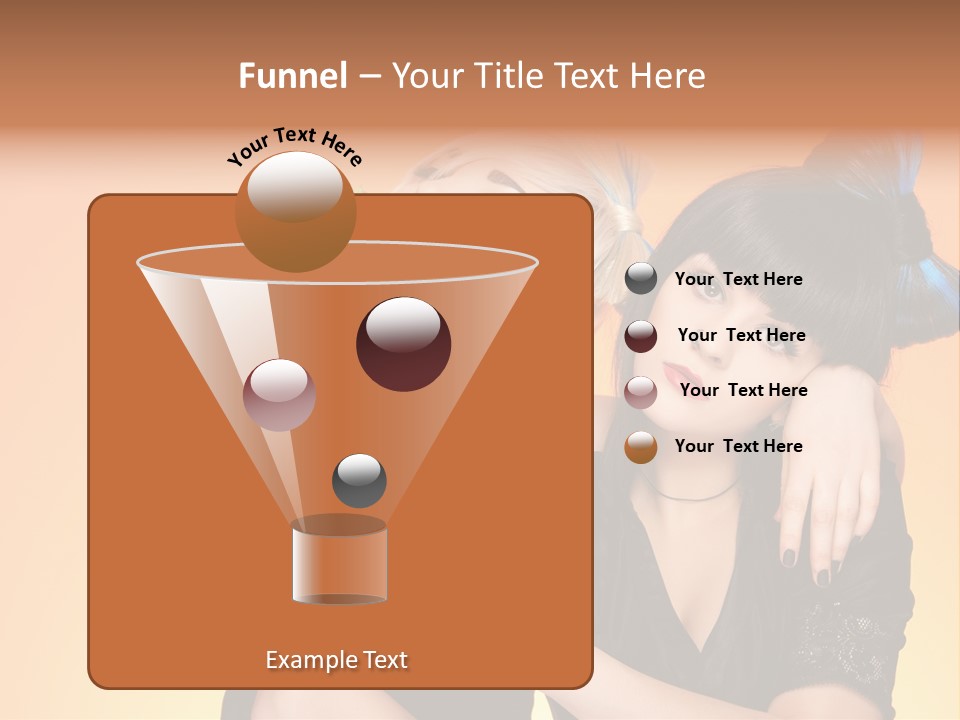 Funnel – Your Title Text Here

Your Text Here

Your Text Here

Your Text Here

Your Text Here

Your Text Here

Example Text